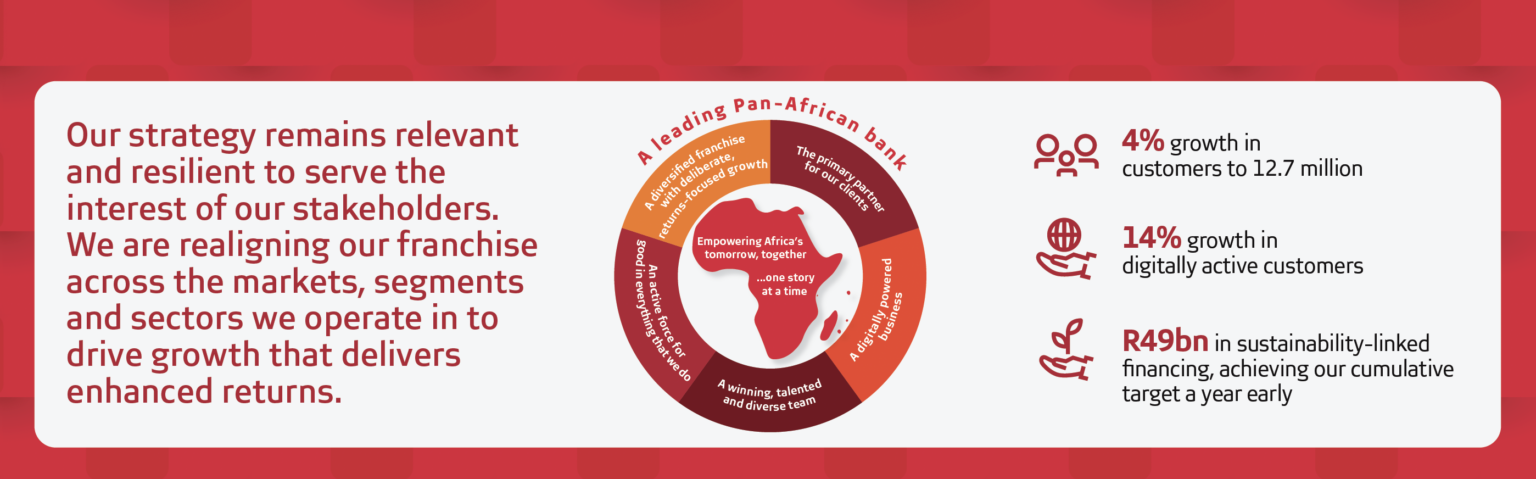 Our strategy remains relevant and resilient to serve the interest of our stakeholders. We are realigning our franchise across the markets, segments and sectors we operate in to drive growth that delivers enhanced returns.

A leading Pan-African bank

A diversified franchise with deliberate, returns-focused growth

The primary partner for our clients

A digitally powered business

A winning, talented and diverse team

An active force for good in everything that we do

Empowering Africa's tomorrow, together

...one story at a time

4% growth in customers to 12.7 million

14% growth in digitally active customers

R49bn in sustainability-linked financing, achieving our cumulative target a year early